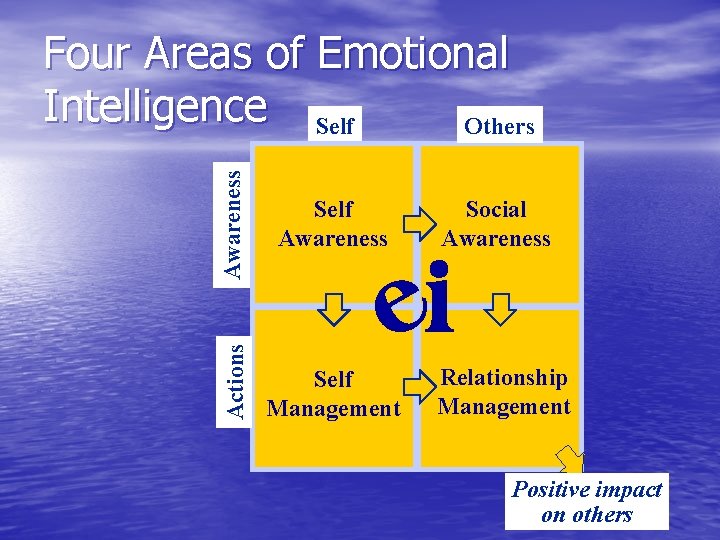 Four Areas of Emotional Intelligence

Self

Others

Awareness

Actions

Self Awareness

Social Awareness

ei

Self Management

Relationship Management

Positive impact on others